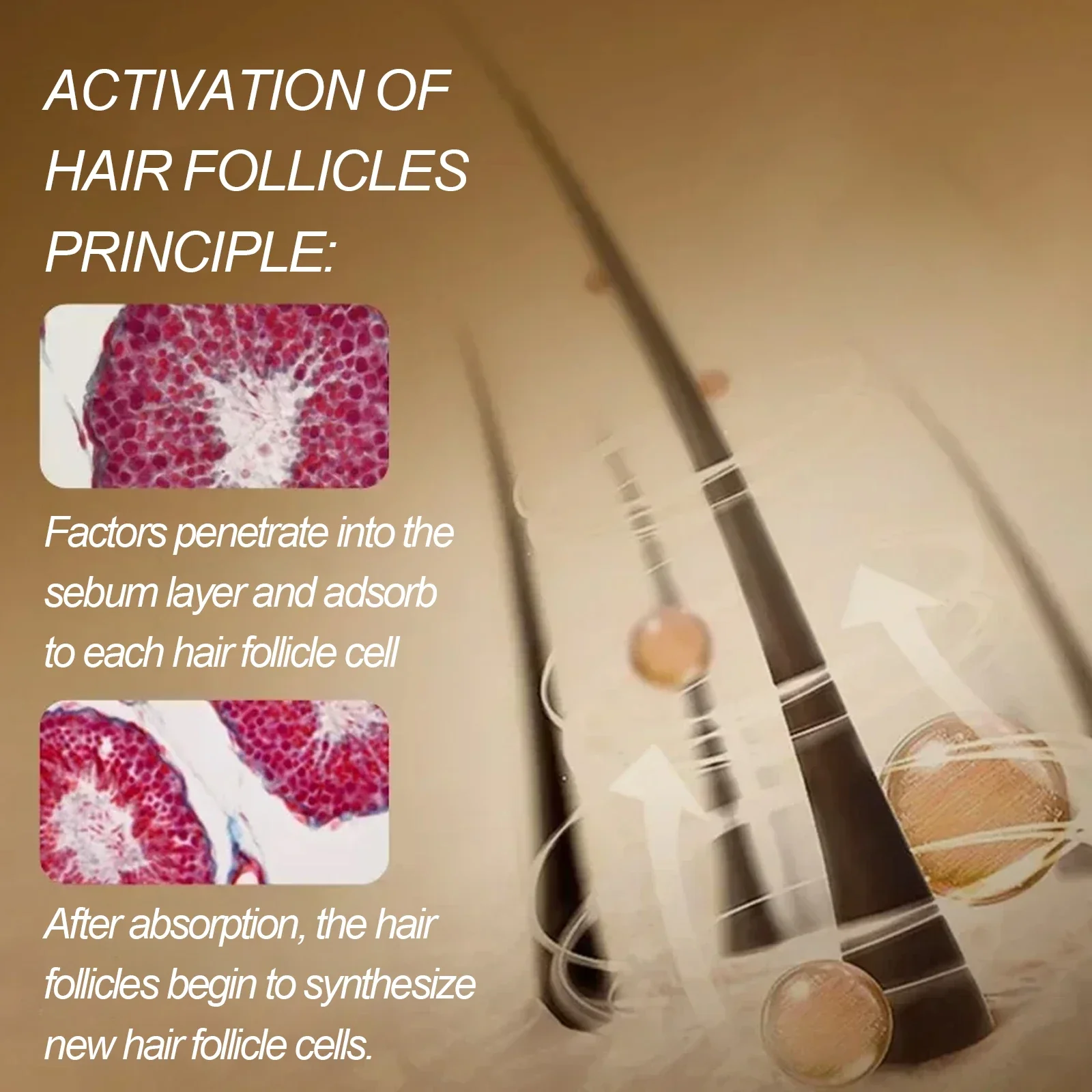 ACTIVATION OF HAIR FOLLICLES PRINCIPLE:

Factors penetrate into the sebum layer and adsorb to each hair follicle cell

After absorption, the hair follicles begin to synthesize new hair follicle cells.